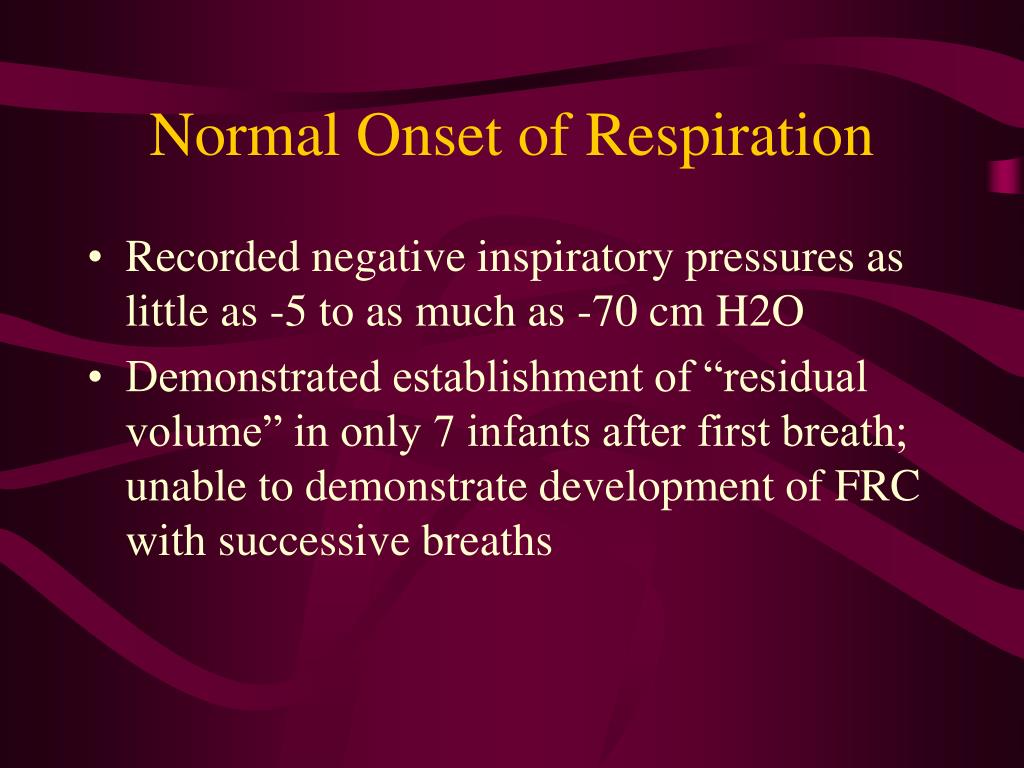 Normal Onset of Respiration

• Recorded negative inspiratory pressures as little as -5 to as much as -70 cm H2O
• Demonstrated establishment of “residual volume” in only 7 infants after first breath; unable to demonstrate development of FRC with successive breaths